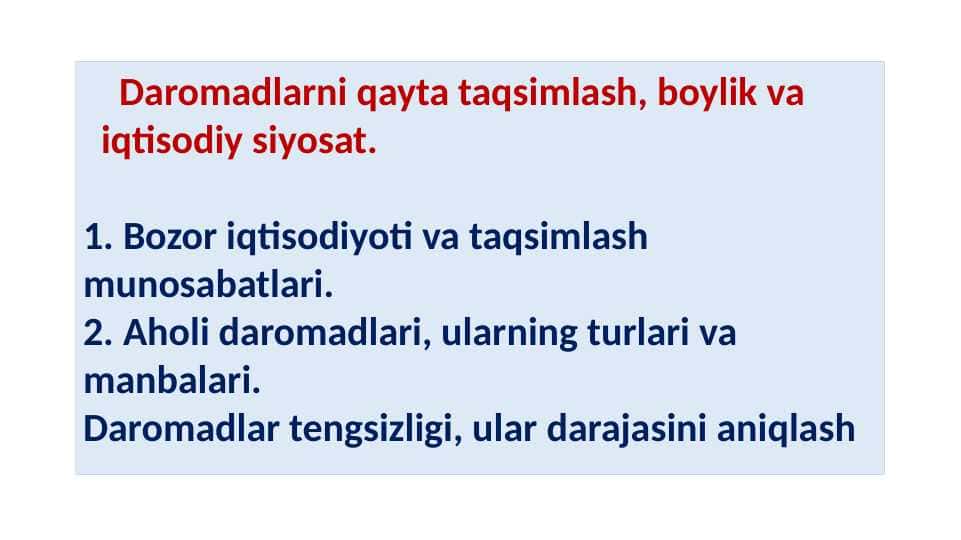 Daromadlarni qayta taqsimlash, boylik va iqtisodiy siyosat.

1. Bozor iqtisodiyoti va taqsimlash munosabatlari.
2. Aholi daromadlari, ularning turlari va manbalari.
Daromadlar tengsizligi, ular darajasini aniqlash